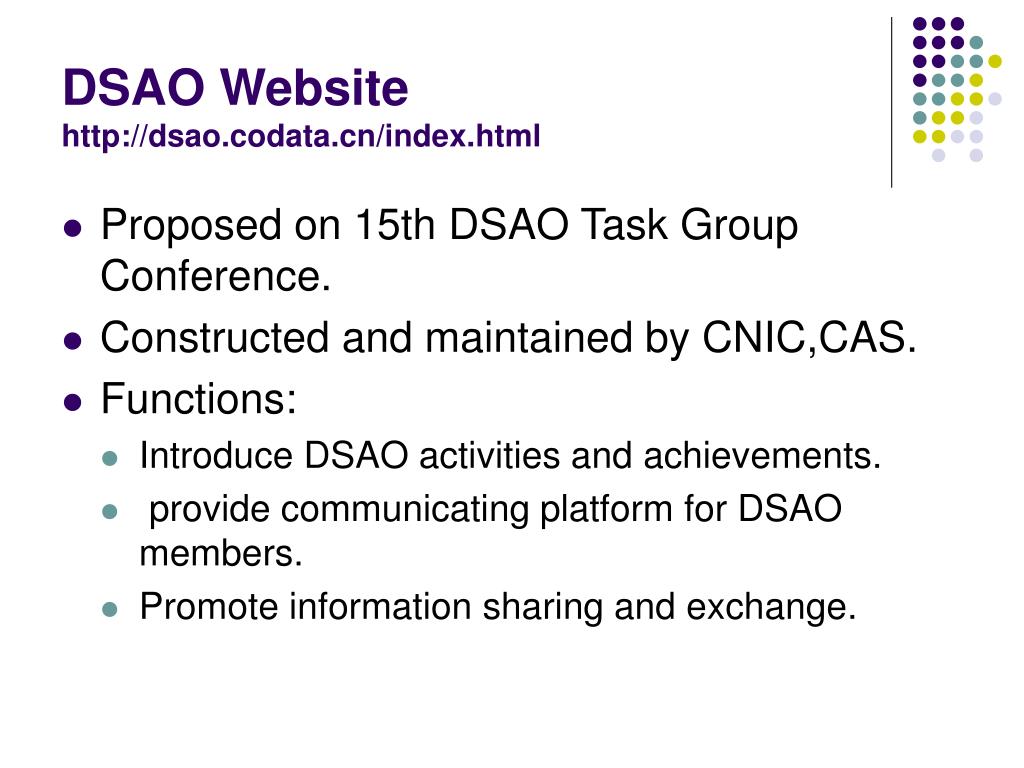 DSAO Website
http://dsao.codata.cn/index.html

- Proposed on 15th DSAO Task Group Conference.
- Constructed and maintained by CNIC,CAS.
- Functions:
  - Introduce DSAO activities and achievements.
  - provide communicating platform for DSAO members.
  - Promote information sharing and exchange.